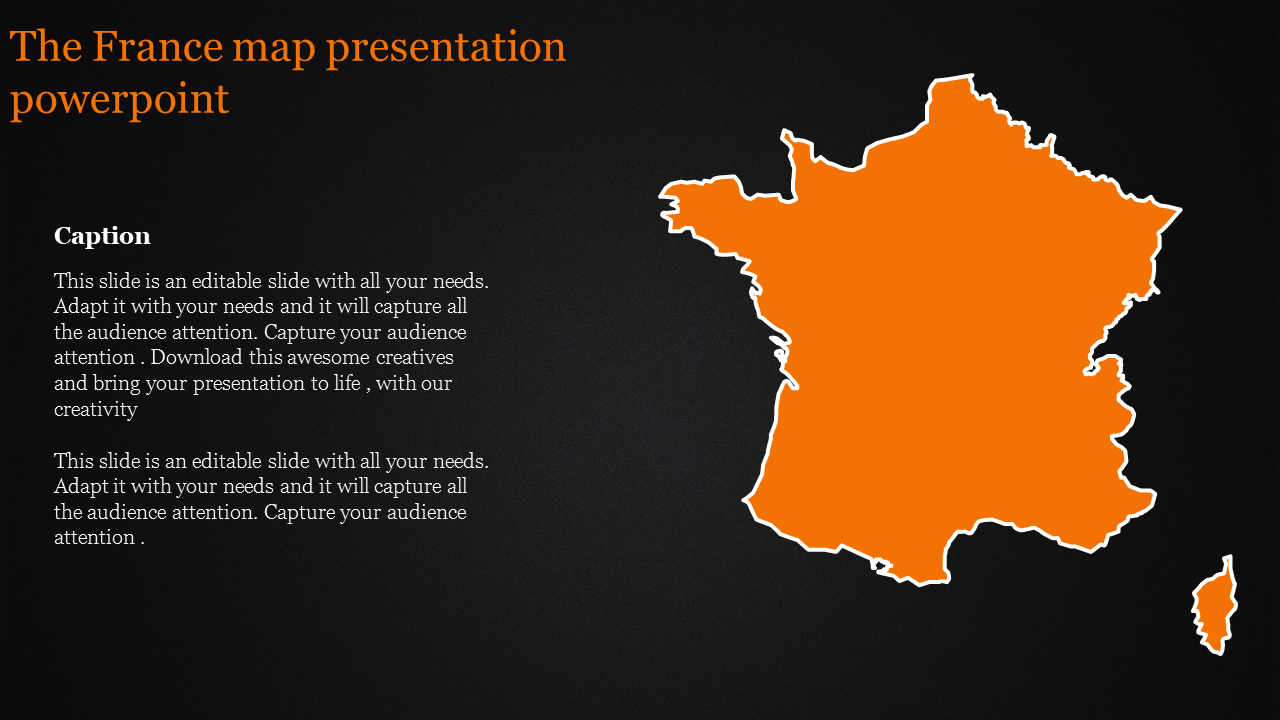 The France map presentation powerpoint

Caption

This slide is an editable slide with all your needs. Adapt it with your needs and it will capture all the audience attention. Capture your audience attention . Download this awesome creatives and bring your presentation to life , with our creativity

This slide is an editable slide with all your needs. Adapt it with your needs and it will capture all the audience attention. Capture your audience attention .